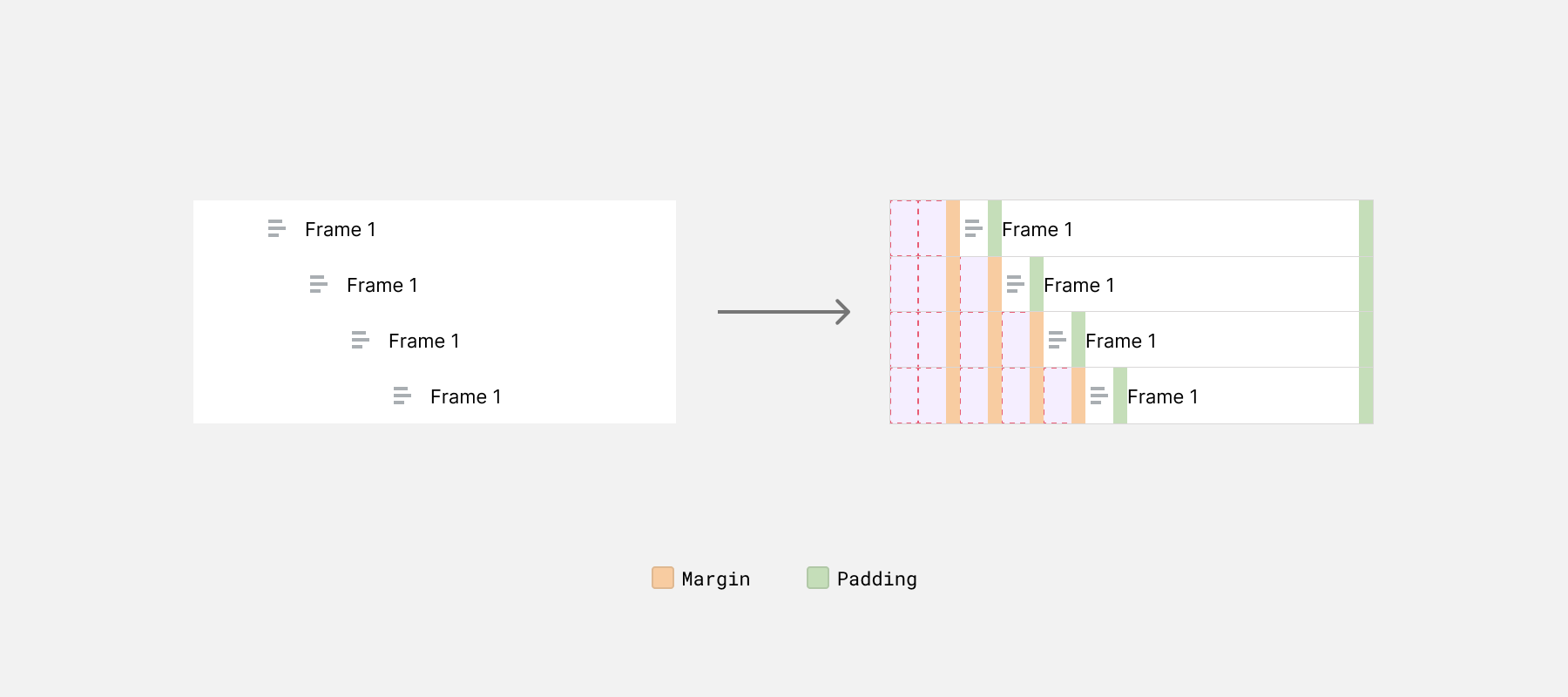 Frame 1

Frame 1

Frame 1

Frame 1

Frame 1

Frame 1

Frame 1

Frame 1

Margin Padding